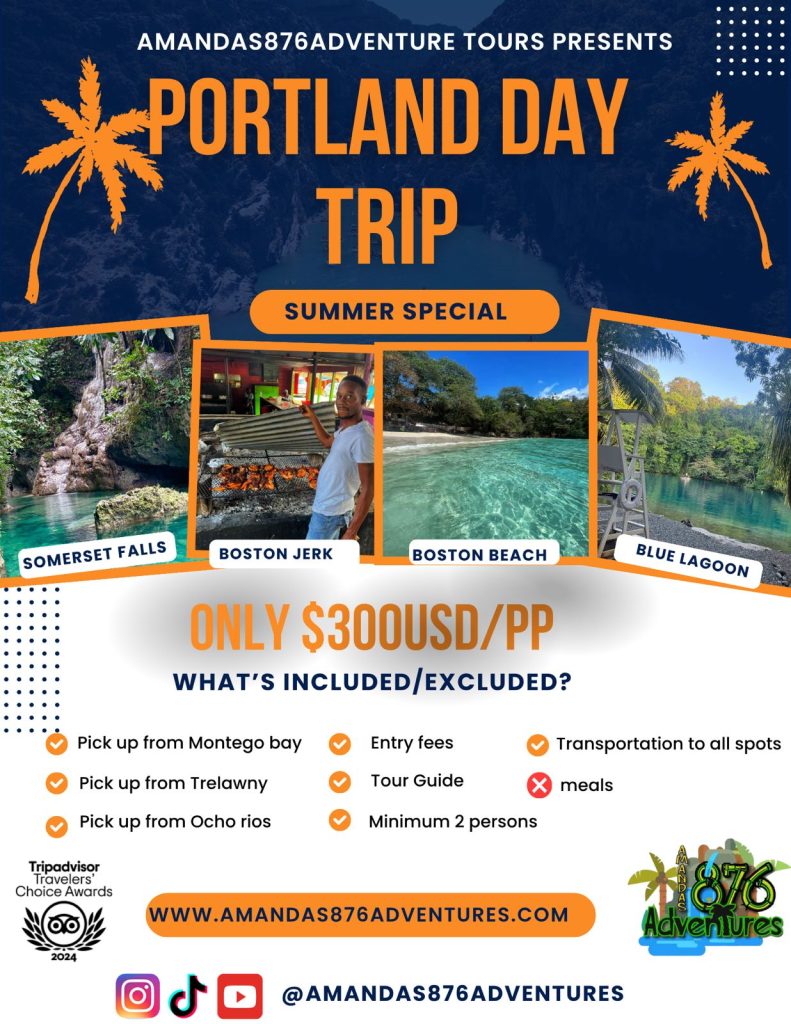 AMANDAS876ADVENTURE TOURS PRESENTS

PORTLAND DAY TRIP

SUMMER SPECIAL

SOMERSET FALLS

BOSTON JERK

BOSTON BEACH

BLUE LAGOON

ONLY $300USD/PP

WHAT'S INCLUDED/EXCLUDED?

Pick up from Montego bay

Pick up from Trelawny

Pick up from Ocho rios

Entry fees

Tour Guide

Minimum 2 persons

Transportation to all spots

meals

Tripadvisor Travelers' Choice Awards 2024

WWW.AMANDAS876ADVENTURES.COM

AMANDAS 876 Adventures

@AMANDAS876ADVENTURES